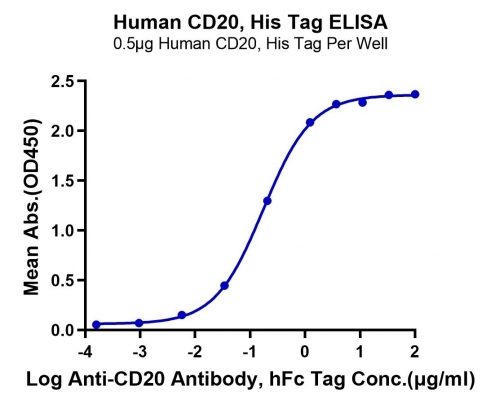 Human CD20, His Tag ELISA
0.5μg Human CD20, His Tag Per Well

Mean Abs.(OD450)

2.5
2.0
1.5
1.0
0.5
0.0

-4 -3 -2 -1 0 1 2

Log Anti-CD20 Antibody, hFc Tag Conc.(μg/ml)